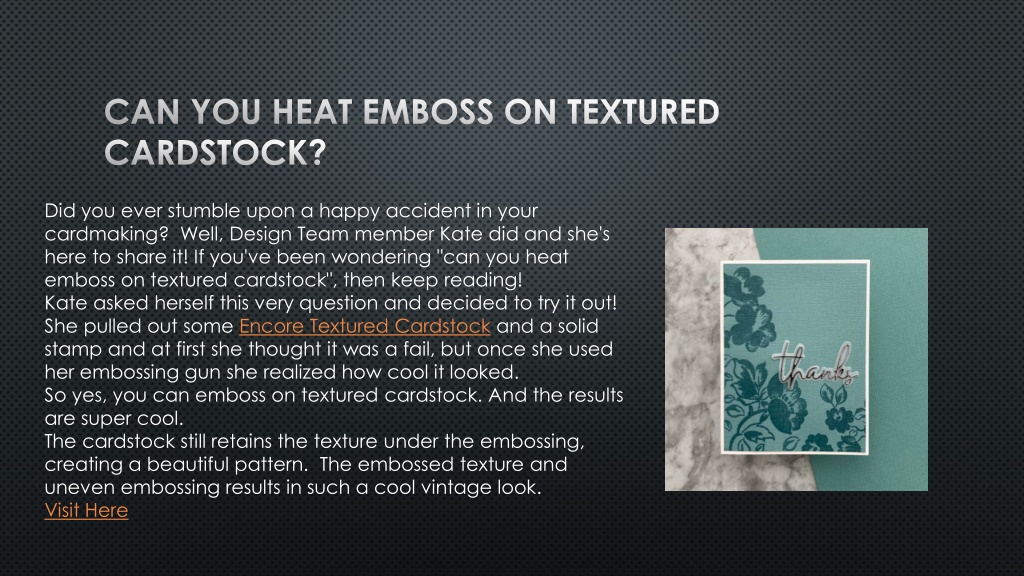 CAN YOU HEAT EMBOSS ON TEXTURED CARDSTOCK?

Did you ever stumble upon a happy accident in your cardmaking?  Well, Design Team member Kate did and she's here to share it! If you've been wondering "can you heat emboss on textured cardstock", then keep reading!
Kate asked herself this very question and decided to try it out! She pulled out some Encore Textured Cardstock and a solid stamp and at first she thought it was a fail, but once she used her embossing gun she realized how cool it looked.
So yes, you can emboss on textured cardstock. And the results are super cool.
The cardstock still retains the texture under the embossing, creating a beautiful pattern.  The embossed texture and uneven embossing results in such a cool vintage look.
Visit Here

thanks